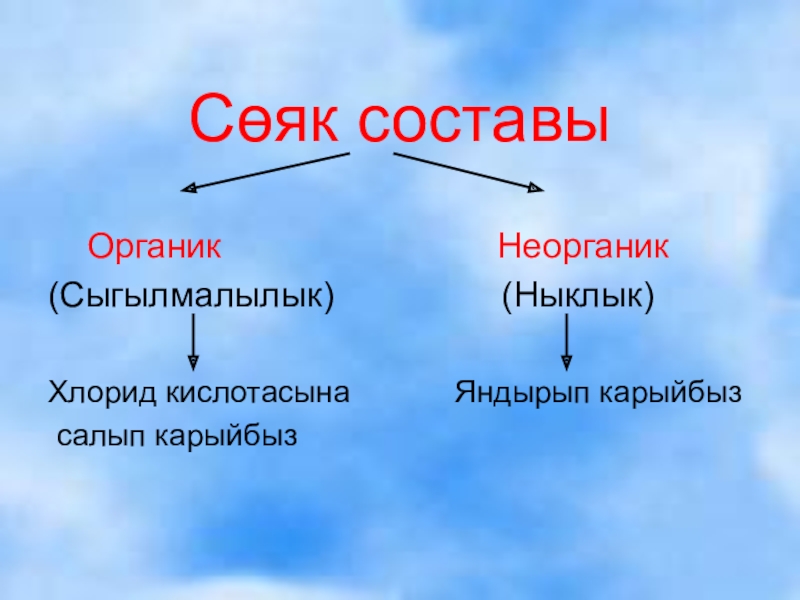 Сөяк составы

Органик
(Сыгылмалылык)

Хлорид кислотасына салып карыйбыз

Неорганик
(Ныклык)

Яндырып карыйбыз